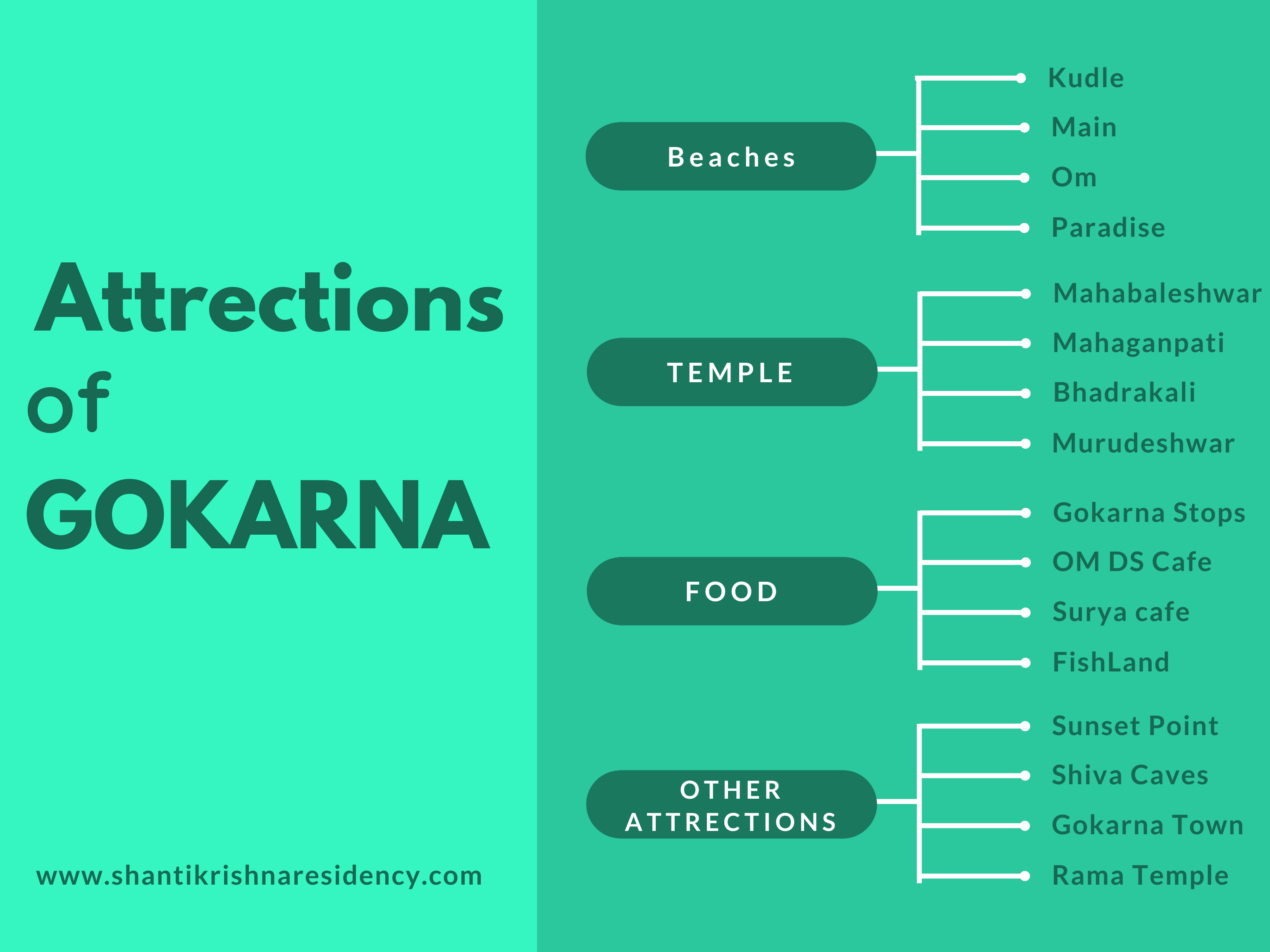 Attrections of GOKARNA

www.shantikrishnaresidency.com

Beaches

Kudle
Main
Om
Paradise

TEMPLE

Mahabaleshwar
Mahaganpati
Bhadrakali
Murudeshwar

FOOD

Gokarna Stops
OM DS Cafe
Surya cafe
FishLand

OTHER ATTRECTIONS

Sunset Point
Shiva Caves
Gokarna Town
Rama Temple